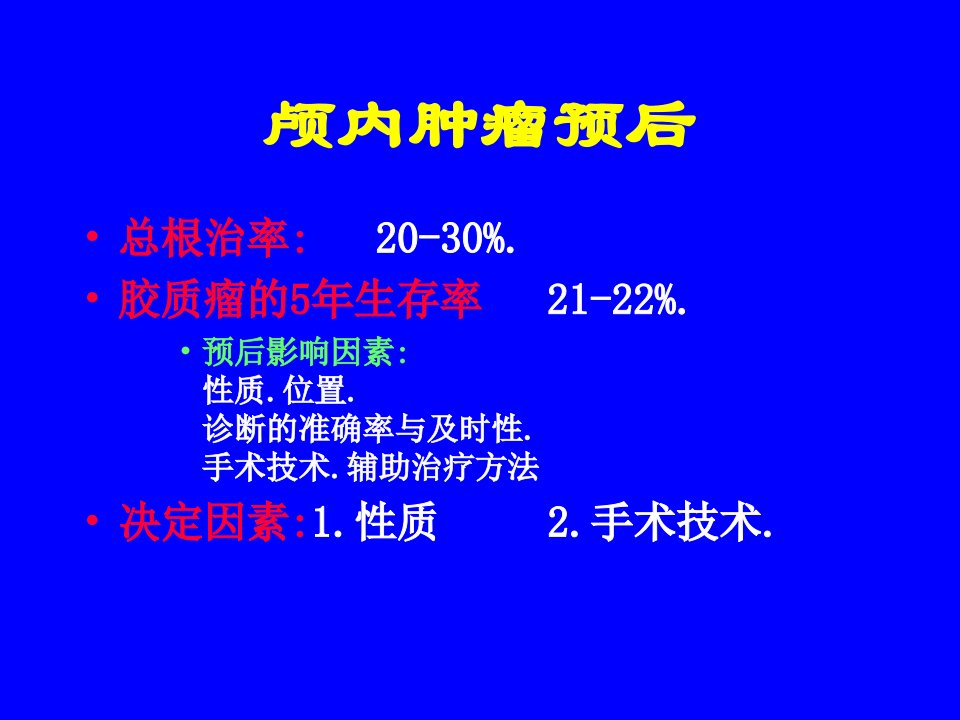 颅内肿瘤预后

• 总根治率:　20-30%.
• 胶质瘤的5年生存率　21-22%.
　• 预后影响因素:
　性质.位置.
　诊断的准确率与及时性.
　手术技术.辅助治疗方法
• 决定因素:1.性质　2.手术技术.